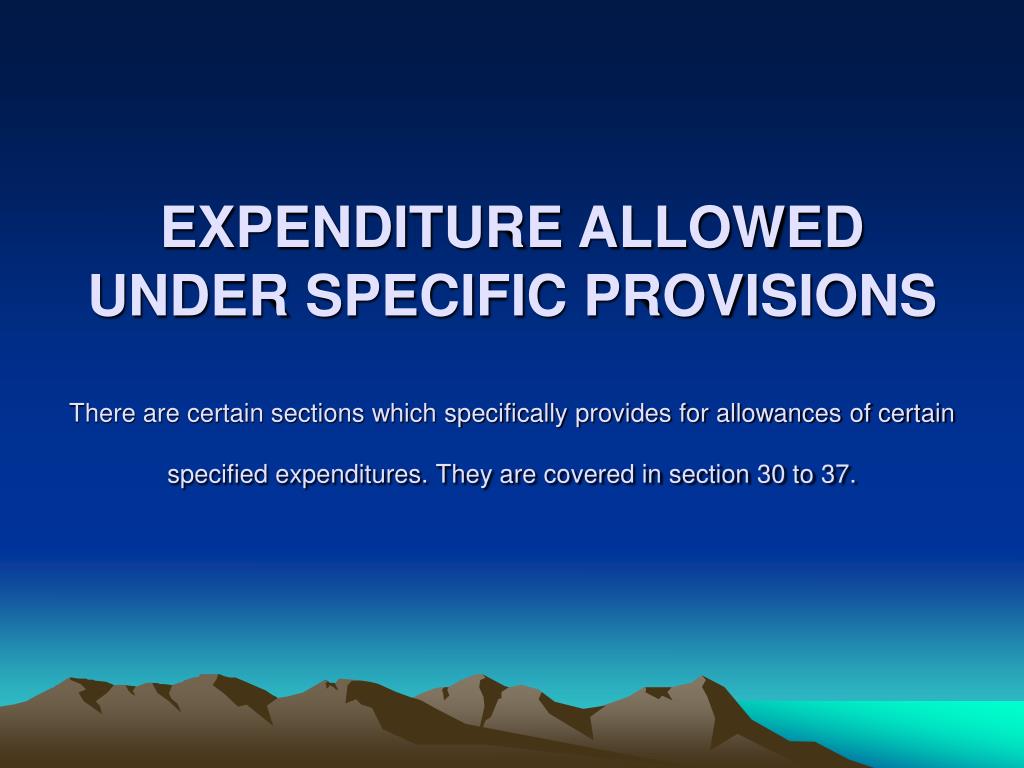 EXPENDITURE ALLOWED UNDER SPECIFIC PROVISIONS

There are certain sections which specifically provides for allowances of certain specified expenditures. They are covered in section 30 to 37.